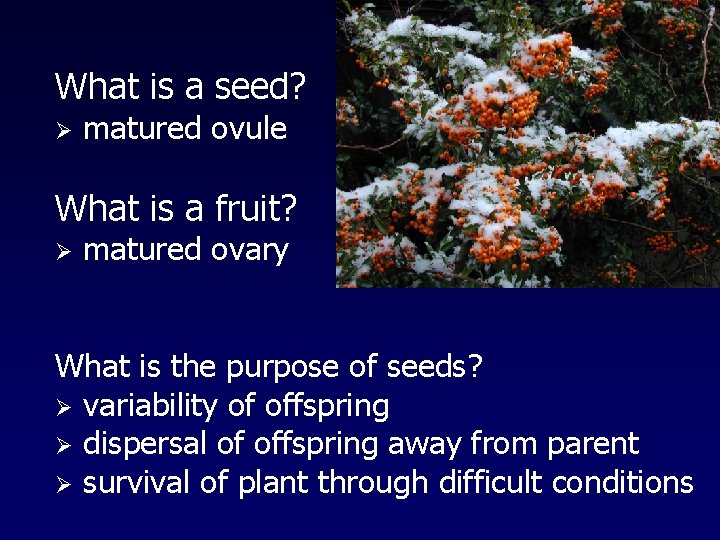 What is a seed?
➢ matured ovule

What is a fruit?
➢ matured ovary

What is the purpose of seeds?
➢ variability of offspring
➢ dispersal of offspring away from parent
➢ survival of plant through difficult conditions